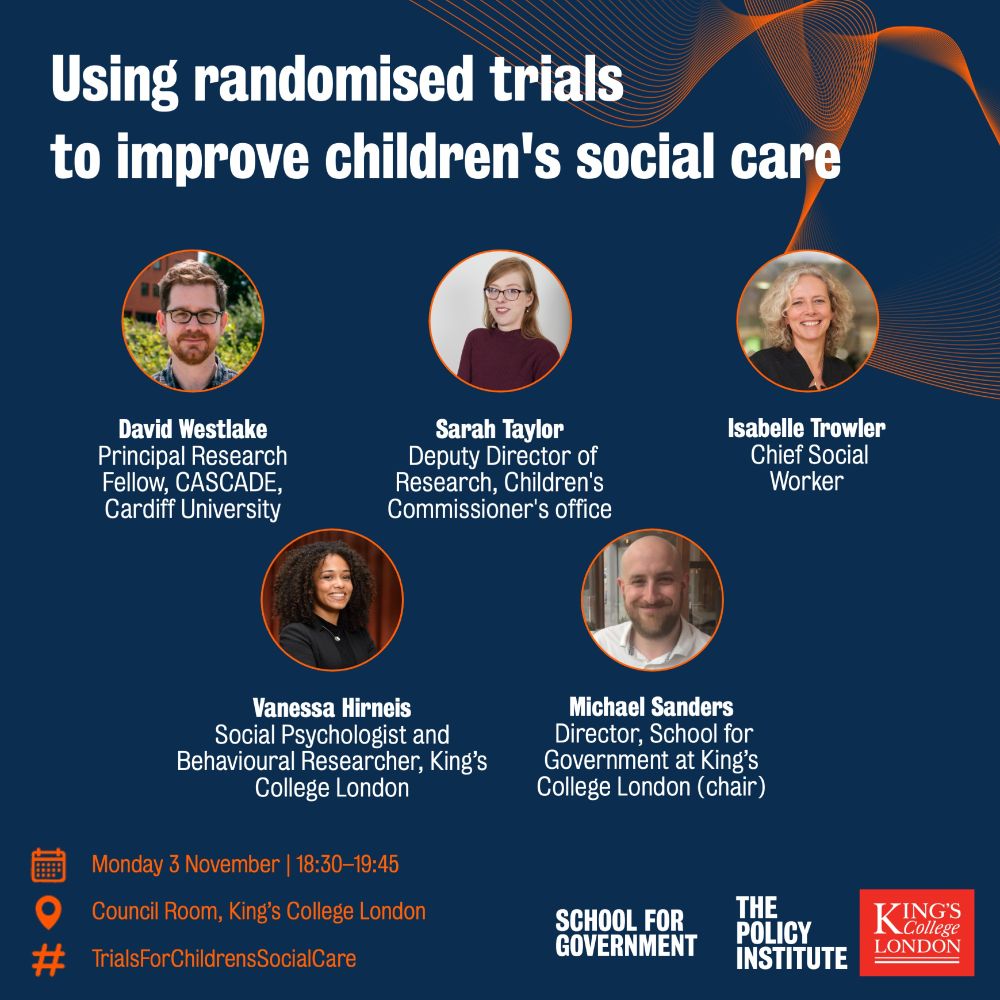 Using randomised trials to improve children's social care

David Westlake
Principal Research Fellow, CASCADE, Cardiff University

Sarah Taylor
Deputy Director of Research, Children's Commissioner's office

Isabelle Trowler
Chief Social Worker

Vanessa Hirneis
Social Psychologist and Behavioural Researcher, King's College London

Michael Sanders
Director, School for Government at King's College London (chair)

Monday 3 November | 18:30–19:45

Council Room, King's College London

TrialsForChildrensSocialCare

SCHOOL FOR GOVERNMENT

THE POLICY INSTITUTE

KING'S College LONDON